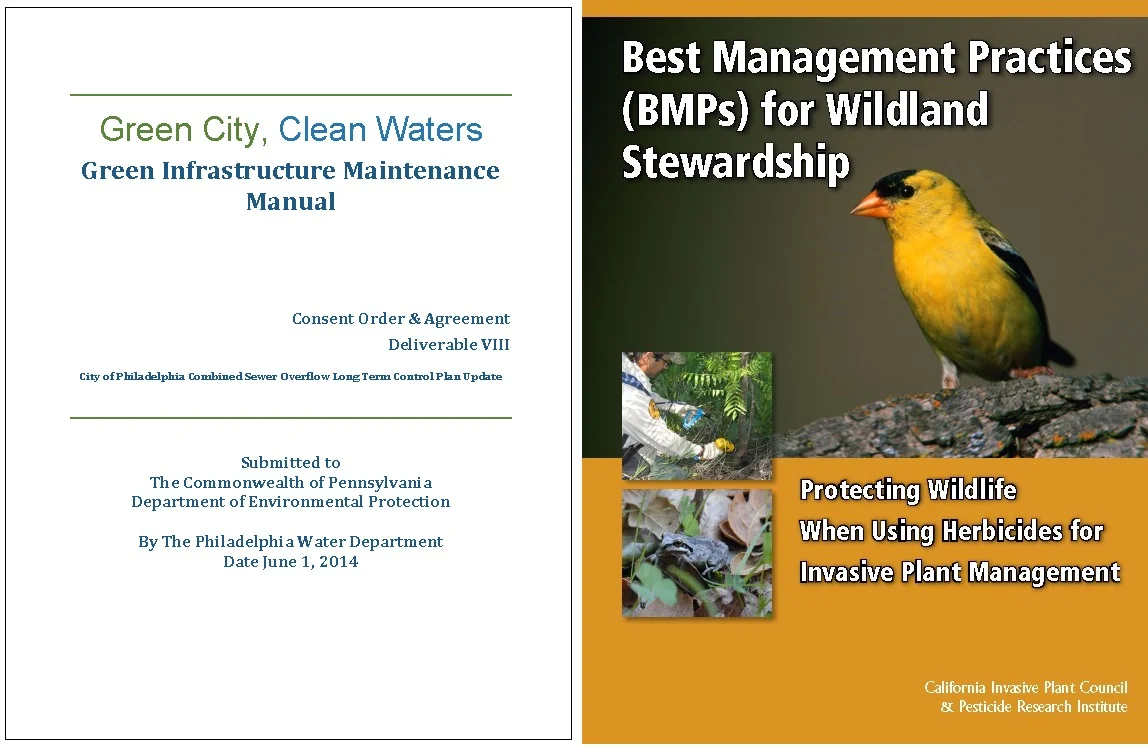 Green City, Clean Waters

Green Infrastructure Maintenance Manual

Consent Order & Agreement

Deliverable VIII

City of Philadelphia Combined Sewer Overflow Long Term Control Plan Update

Submitted to
The Commonwealth of Pennsylvania
Department of Environmental Protection

By The Philadelphia Water Department
Date June 1, 2014

Best Management Practices (BMPs) for Wildland Stewardship

Protecting Wildlife When Using Herbicides for Invasive Plant Management

California Invasive Plant Council
& Pesticide Research Institute